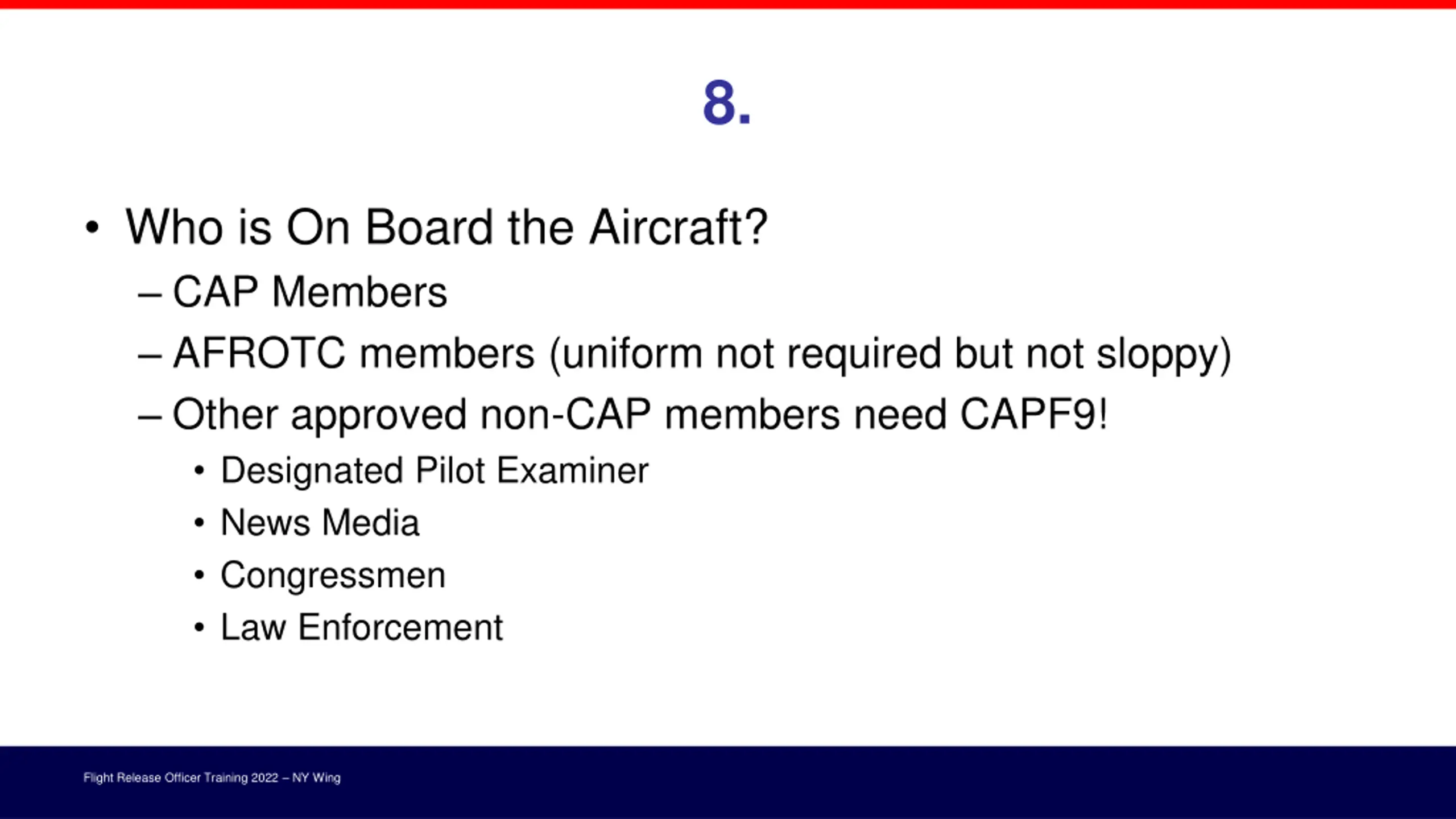 8.

• Who is On Board the Aircraft?
  – CAP Members
  – AFROTC members (uniform not required but not sloppy)
  – Other approved non-CAP members need CAPF9!
    • Designated Pilot Examiner
    • News Media
    • Congressmen
    • Law Enforcement

Flight Release Officer Training 2022 – NY Wing